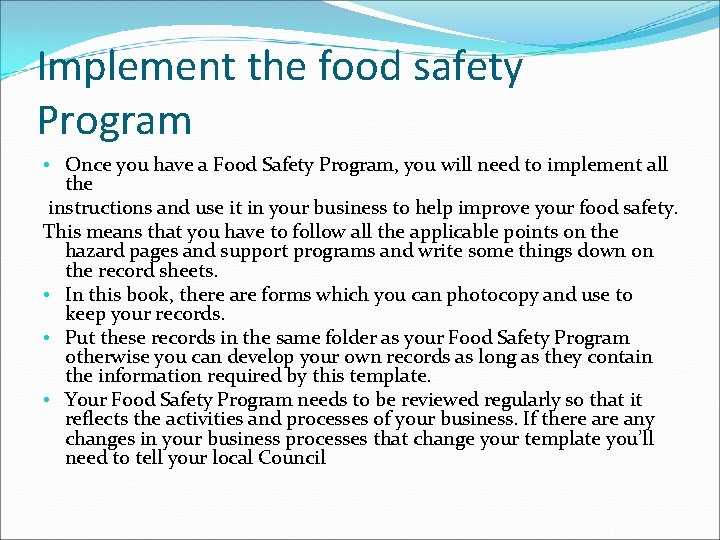 Implement the food safety Program

• Once you have a Food Safety Program, you will need to implement all the

instructions and use it in your business to help improve your food safety.

This means that you have to follow all the applicable points on the hazard pages and support programs and write some things down on the record sheets.

• In this book, there are forms which you can photocopy and use to keep your records.

• Put these records in the same folder as your Food Safety Program otherwise you can develop your own records as long as they contain the information required by this template.

• Your Food Safety Program needs to be reviewed regularly so that it reflects the activities and processes of your business. If there are any changes in your business processes that change your template you'll need to tell your local Council